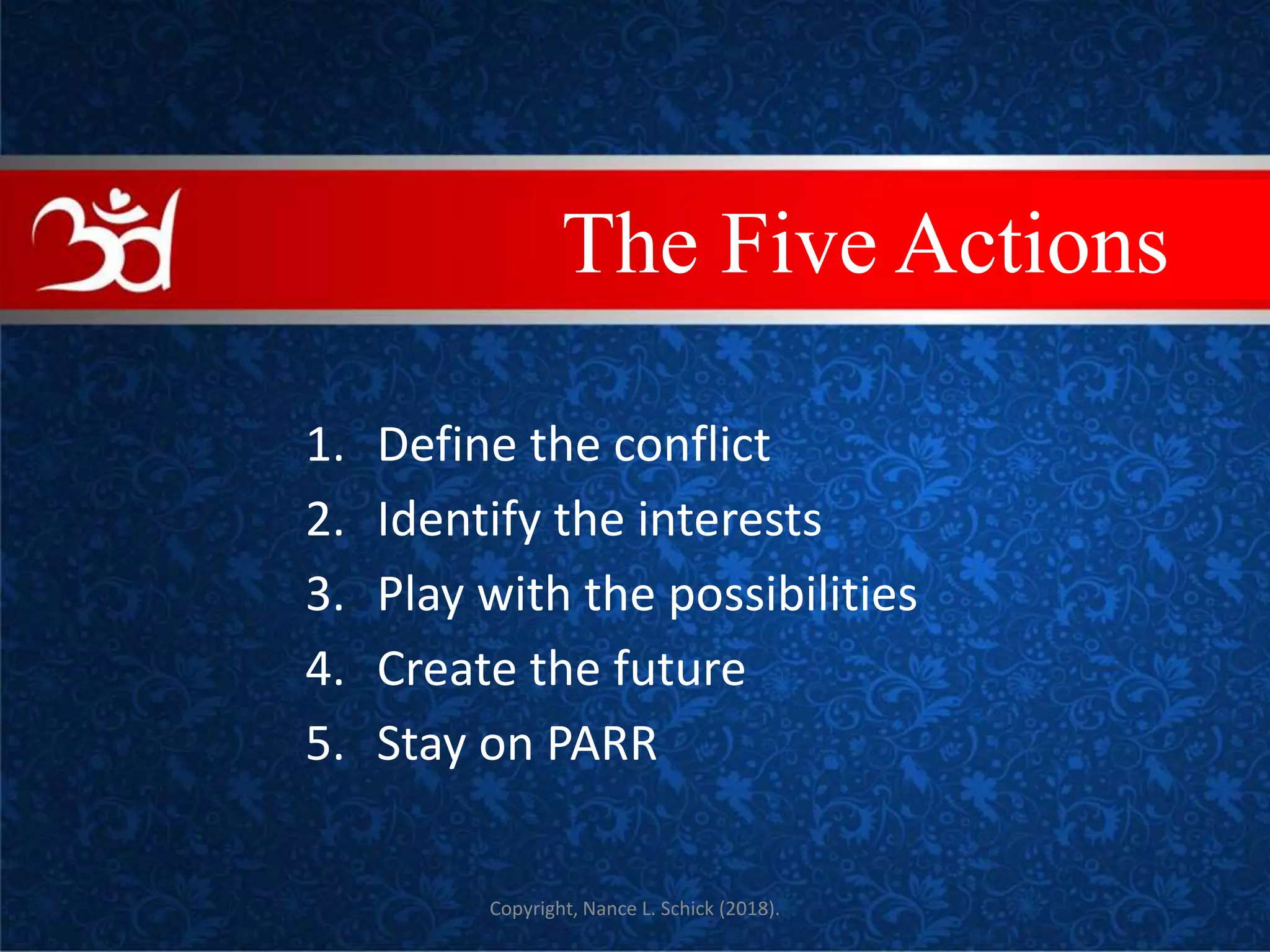 3d

The Five Actions

1. Define the conflict
2. Identify the interests
3. Play with the possibilities
4. Create the future
5. Stay on PARR

Copyright, Nance L. Schick (2018).